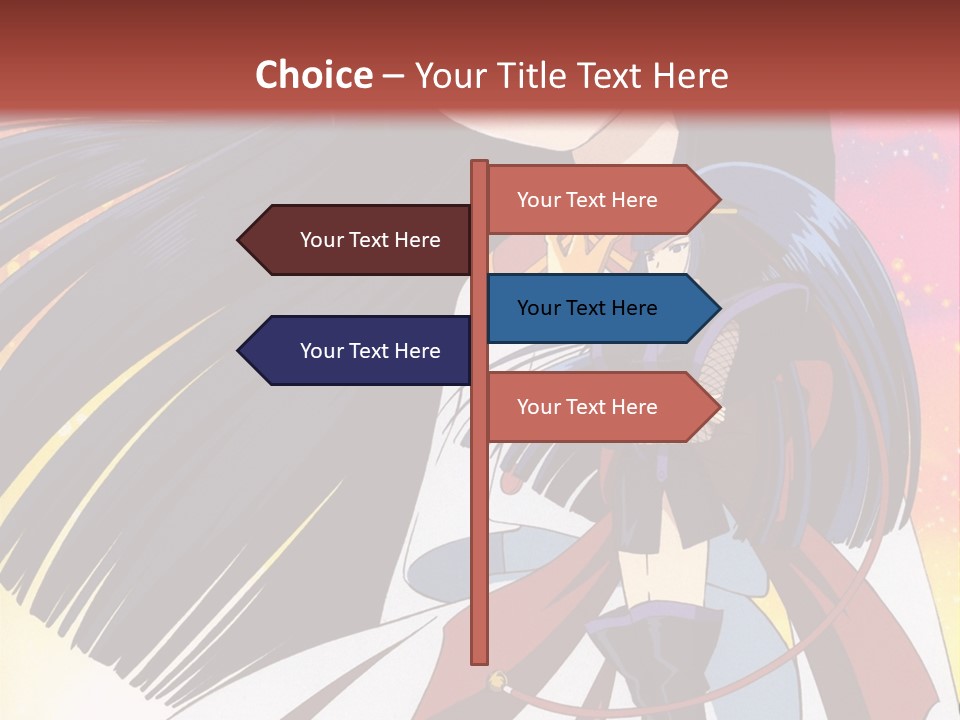 Choice – Your Title Text Here

Your Text Here

Your Text Here

Your Text Here

Your Text Here

Your Text Here